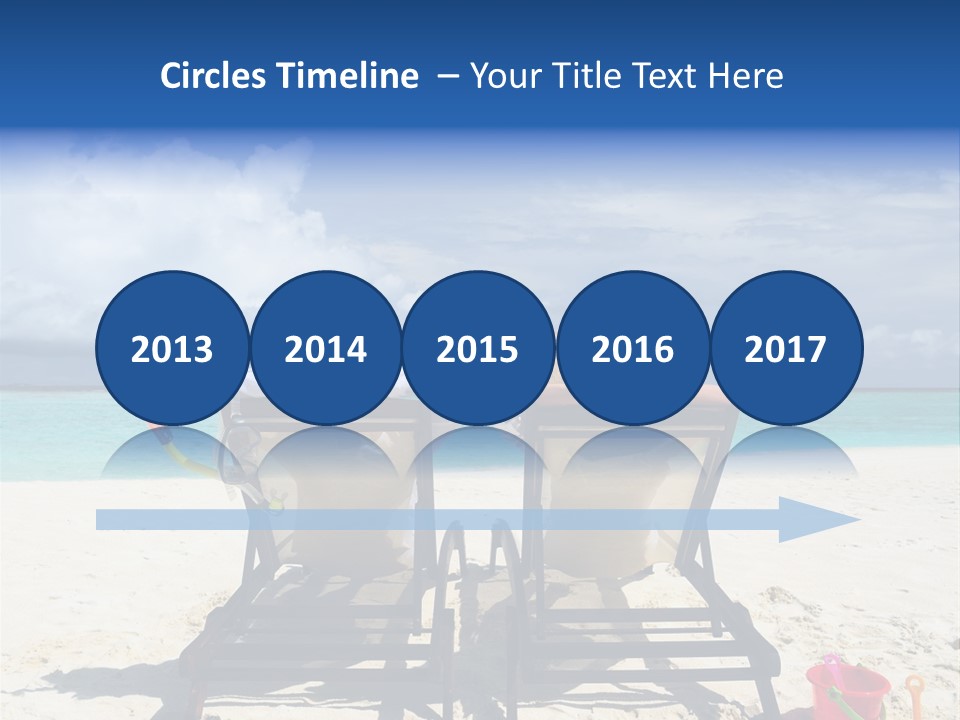 Circles Timeline – Your Title Text Here

2013

2014

2015

2016

2017